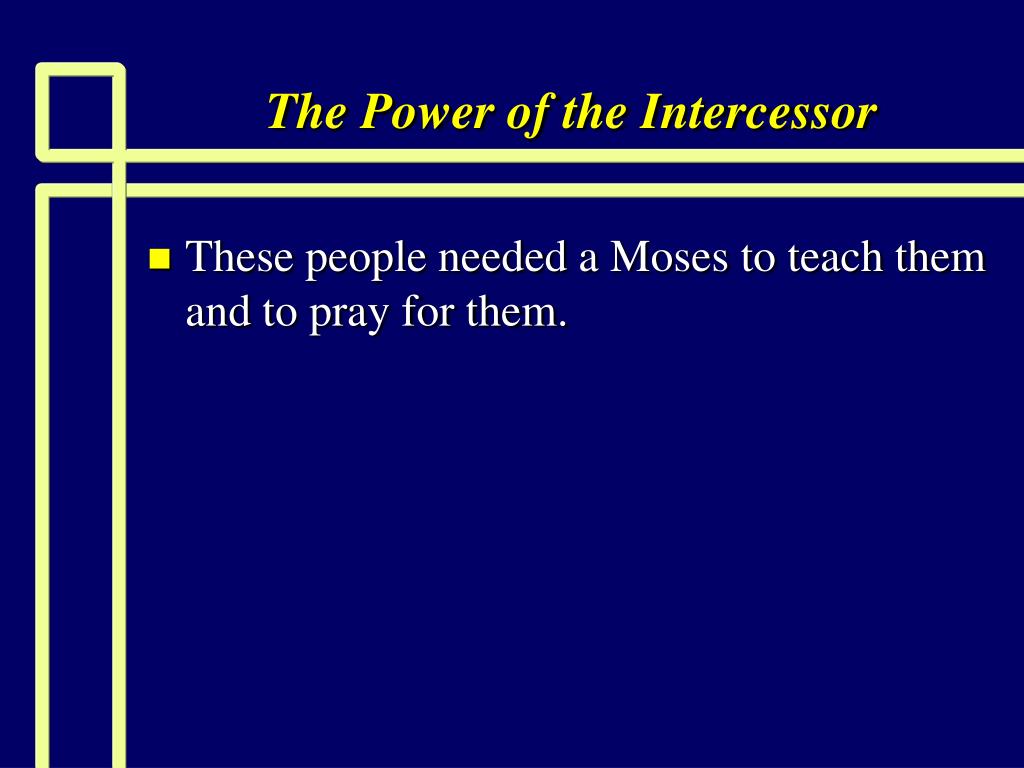 The Power of the Intercessor

These people needed a Moses to teach them and to pray for them.